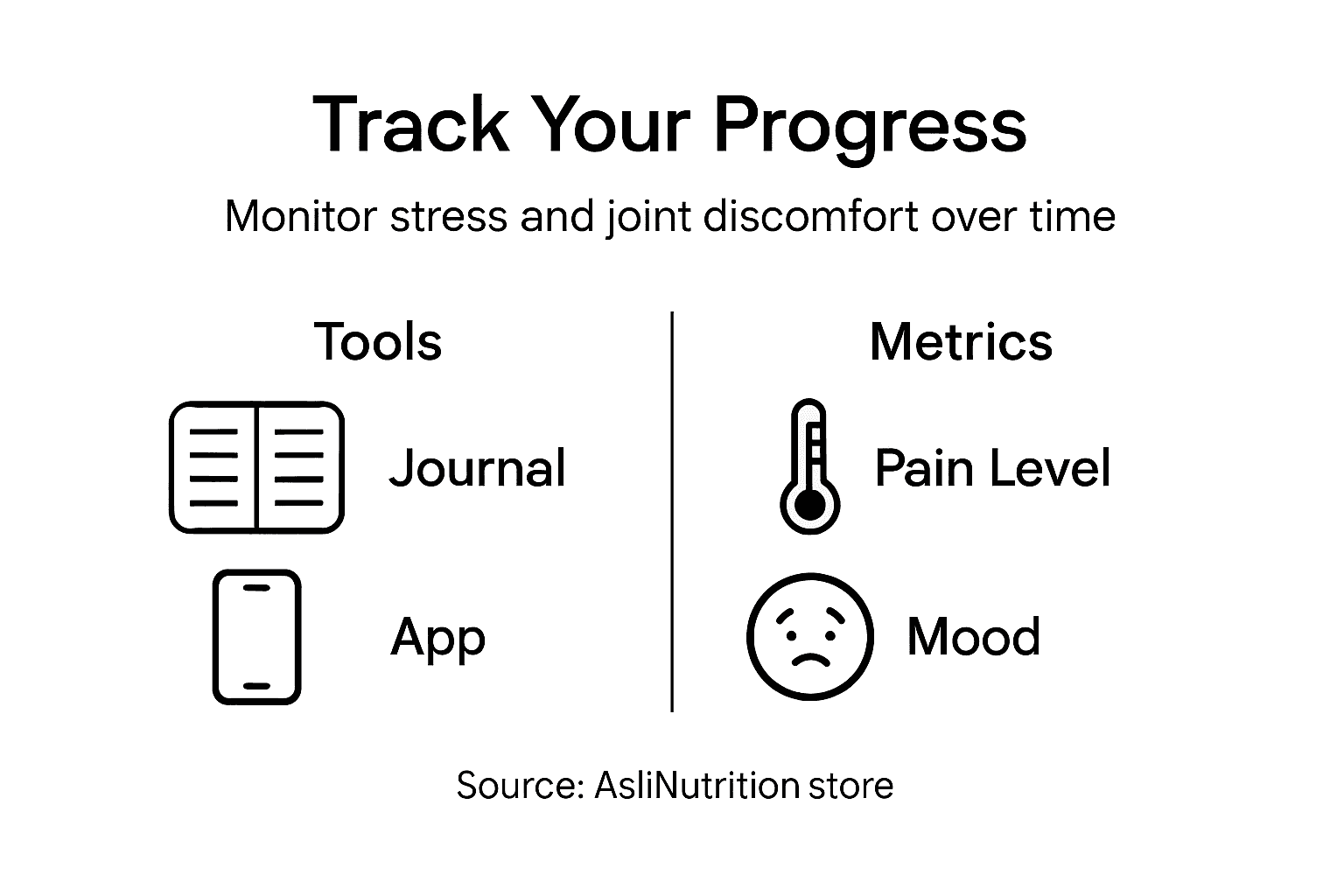 Track Your Progress

Monitor stress and joint discomfort over time

Tools

Journal

App

Metrics

Pain Level

Mood

Source: AsliNutrition store